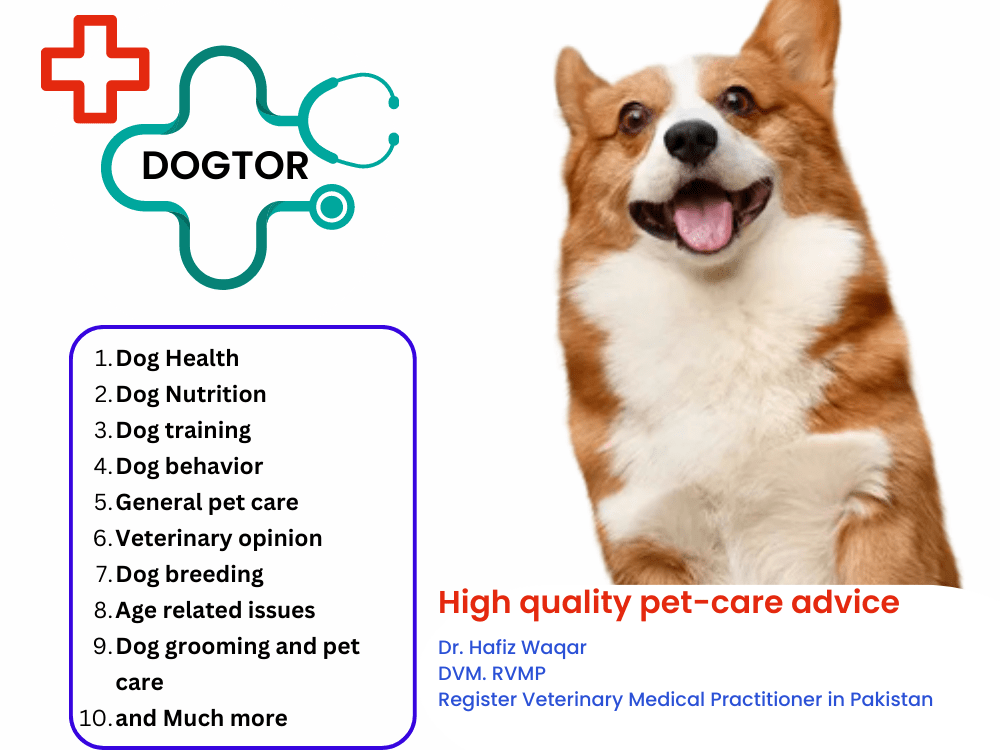 DOGTOR

1. Dog Health
2. Dog Nutrition
3. Dog training
4. Dog behavior
5. General pet care
6. Veterinary opinion
7. Dog breeding
8. Age related issues
9. Dog grooming and pet care
10. and Much more

High quality pet-care advice

Dr. Hafiz Waqar
DVM. RVMP
Register Veterinary Medical Practitioner in Pakistan